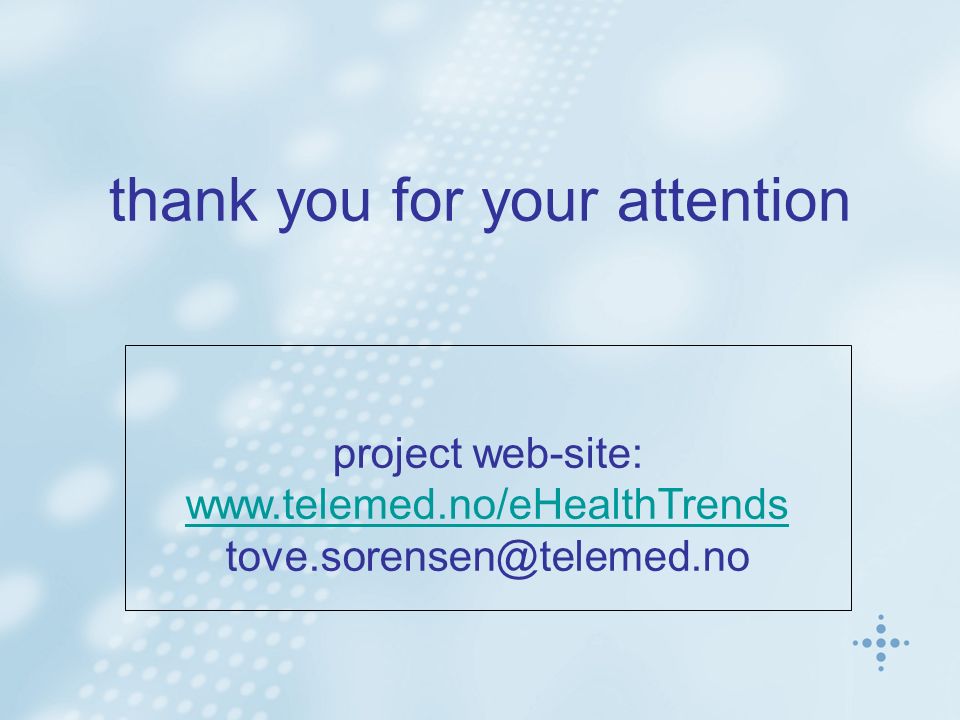 thank you for your attention

project web-site:
www.telemed.no/eHealthTrends
tove.sorensen@telemed.no